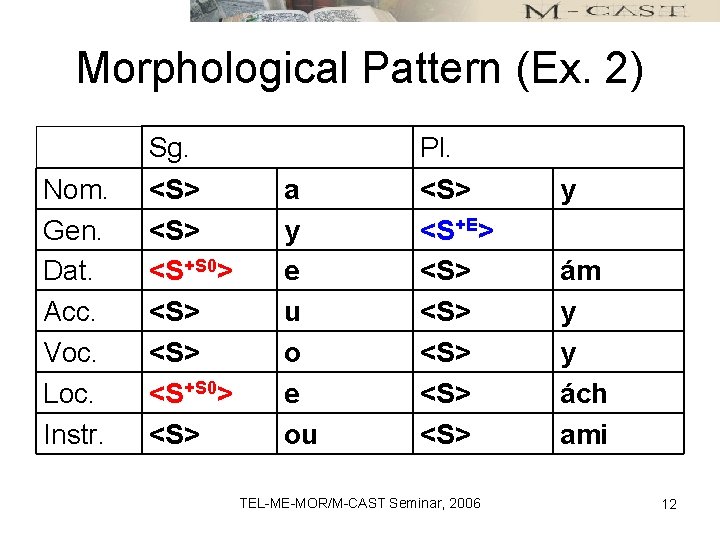 M-CAST

Morphological Pattern (Ex. 2)

| | Sg. | | Pl. | |
|---|---|---|---|---|
| Nom. | <S> | a | <S> | y |
| Gen. | <S> | y | <S$^{+E}$> | |
| Dat. | <S$^{+S0}$> | e | <S> | ám |
| Acc. | <S> | u | <S> | y |
| Voc. | <S> | o | <S> | y |
| Loc. | <S$^{+S0}$> | e | <S> | ách |
| Instr. | <S> | ou | <S> | ami |

TEL-ME-MOR/M-CAST Seminar, 2006

12